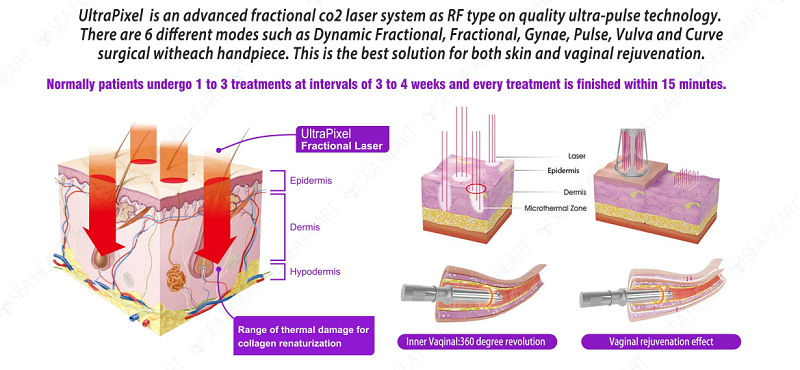 UltraPixel is an advanced fractional co2 laser system as RF type on quality ultra-pulse technology. There are 6 different modes such as Dynamic Fractional, Fractional, Gynae, Pulse, Vulva and Curve surgical witheach handpiece. This is the best solution for both skin and vaginal rejuvenation.

Normally patients undergo 1 to 3 treatments at intervals of 3 to 4 weeks and every treatment is finished within 15 minutes.

UltraPixel
Fractional Laser

Epidermis

Dermis

Hypodermis

Range of thermal damage for collagen renaturization

Laser

Epidermis

Dermis

Microthermal Zone

Inner Vaqinal:360 degree revolution

Vaginal rejuvenation effect

SEA HEART